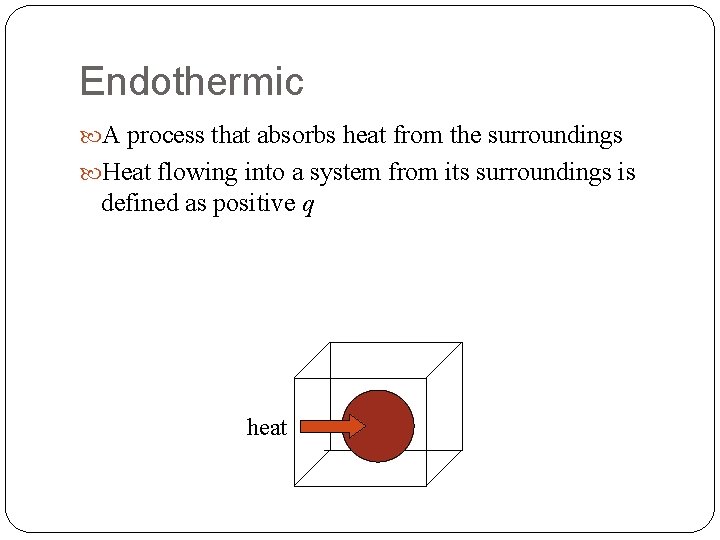 Endothermic

A process that absorbs heat from the surroundings

Heat flowing into a system from its surroundings is defined as positive $q$

heat